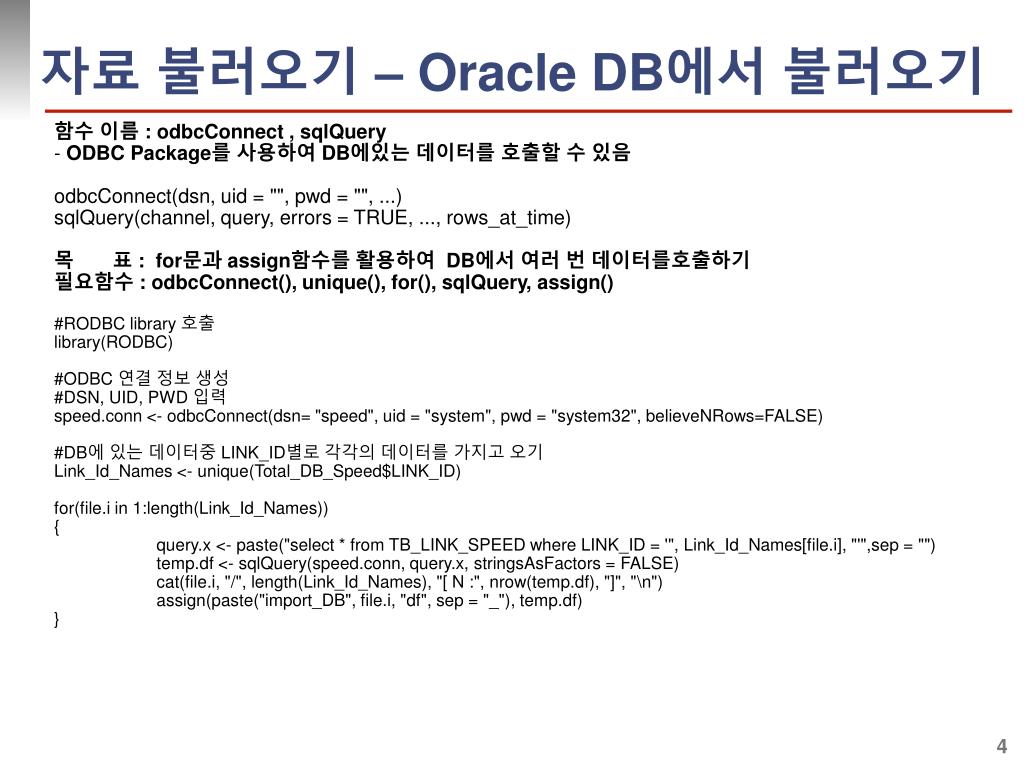 자료 불러오기 – Oracle DB에서 불러오기

함수 이름 : odbcConnect , sqlQuery
- ODBC Package를 사용하여 DB에있는 데이터를 호출할 수 있음

odbcConnect(dsn, uid = "", pwd = "", ...)
sqlQuery(channel, query, errors = TRUE, ..., rows_at_time)

목 표 : for문과 assign함수를 활용하여 DB에서 여러 번 데이터를호출하기
필요함수 : odbcConnect(), unique(), for(), sqlQuery, assign()

#RODBC library 호출
library(RODBC)

#ODBC 연결 정보 생성
#DSN, UID, PWD 입력
speed.conn <- odbcConnect(dsn= "speed", uid = "system", pwd = "system32", believeNRows=FALSE)

#DB에 있는 데이터중 LINK_ID별로 각각의 데이터를 가지고 오기
Link_Id_Names <- unique(Total_DB_Speed$LINK_ID)

for(file.i in 1:length(Link_Id_Names))
{
query.x <- paste("select * from TB_LINK_SPEED where LINK_ID = '", Link_Id_Names[file.i], "'",sep = "")
temp.df <- sqlQuery(speed.conn, query.x, stringsAsFactors = FALSE)
cat(file.i, "/", length(Link_Id_Names), "[ N :", nrow(temp.df), "]", "\n")
assign(paste("import_DB", file.i, "df", sep = "_"), temp.df)
}

4